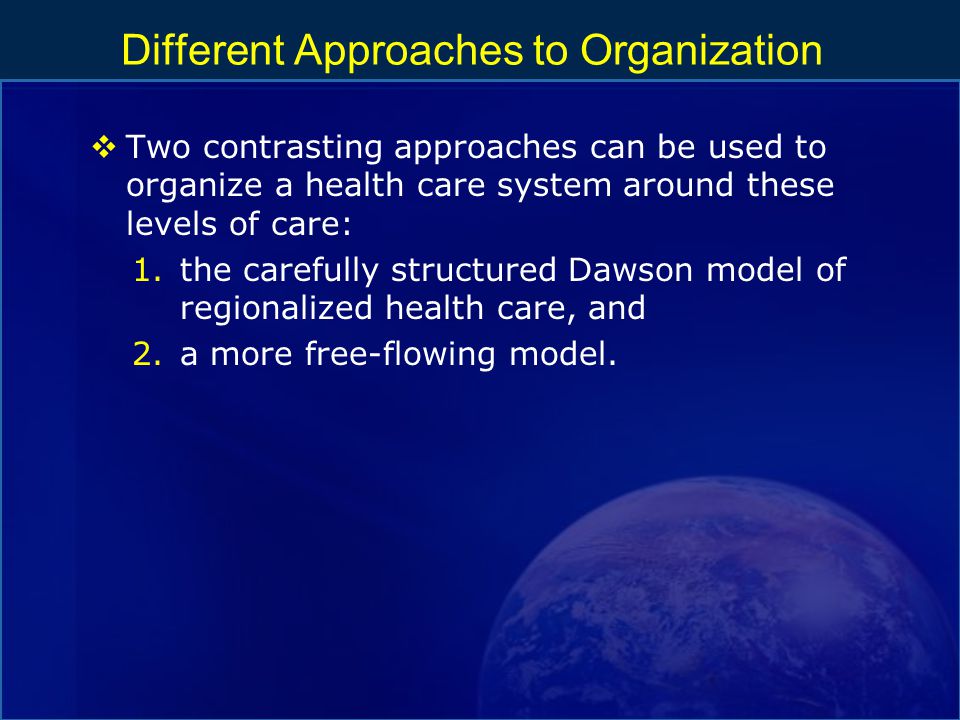 Different Approaches to Organization

❖ Two contrasting approaches can be used to organize a health care system around these levels of care:

1. the carefully structured Dawson model of regionalized health care, and
2. a more free-flowing model.